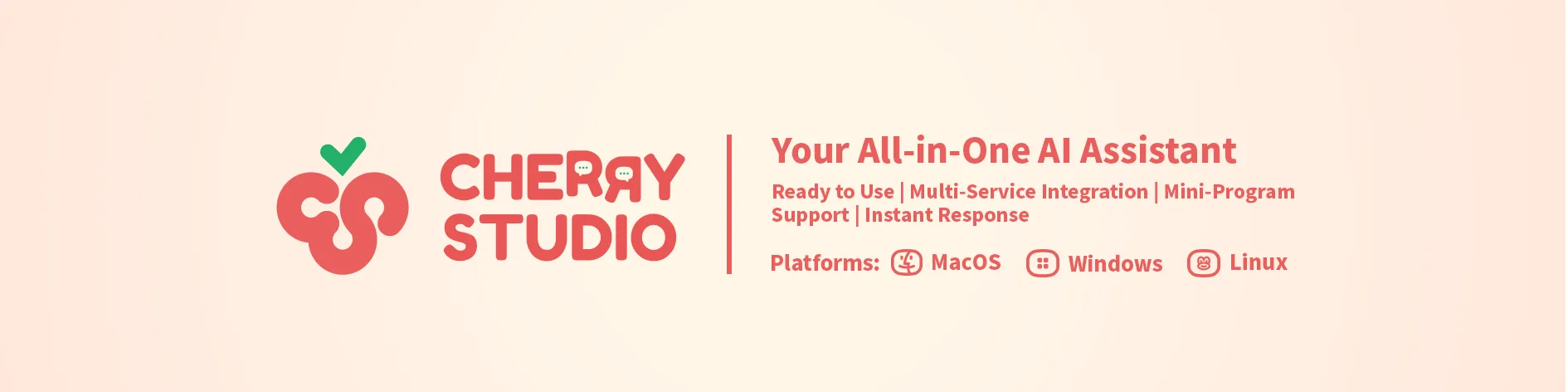 CHERRY STUDIO

Your All-in-One AI Assistant

Ready to Use | Multi-Service Integration | Mini-Program Support | Instant Response

Platforms: MacOS Windows Linux